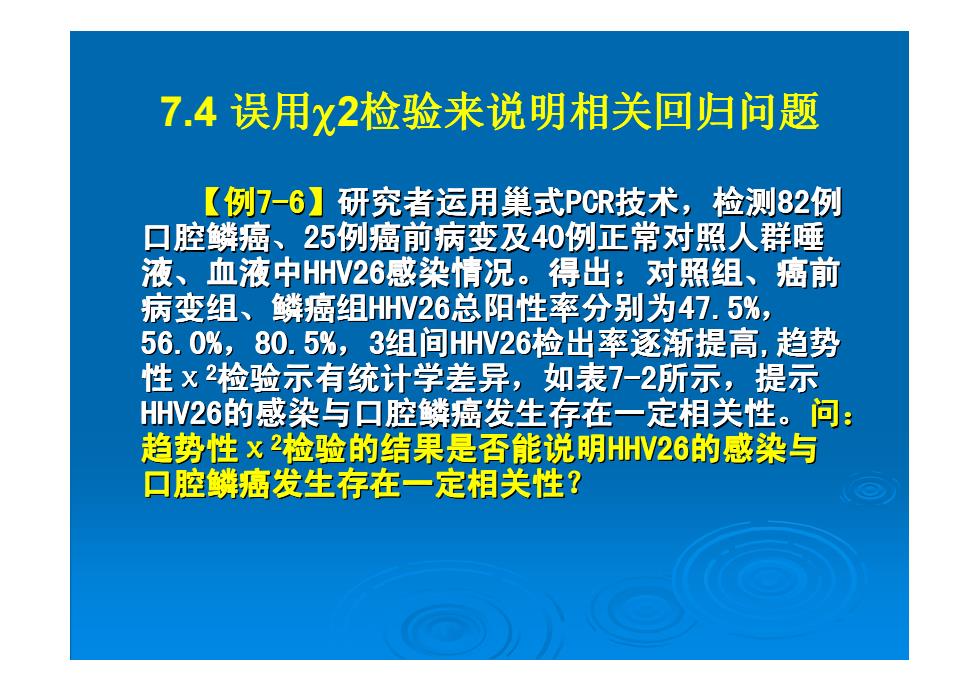 7.4 误用$\chi$2检验来说明相关回归问题

【例7-6】研究者运用巢式PCR技术，检测82例口腔鳞癌、25例癌前病变及40例正常对照人群唾液、血液中HHV26感染情况。得出：对照组、癌前病变组、鳞癌组HHV26总阳性率分别为47.5%，56.0%，80.5%，3组间HHV26检出率逐渐提高,趋势性$\chi^2$检验示有统计学差异，如表7-2所示，提示HHV26的感染与口腔鳞癌发生存在一定相关性。问：趋势性$\chi^2$检验的结果是否能说明HHV26的感染与口腔鳞癌发生存在一定相关性？